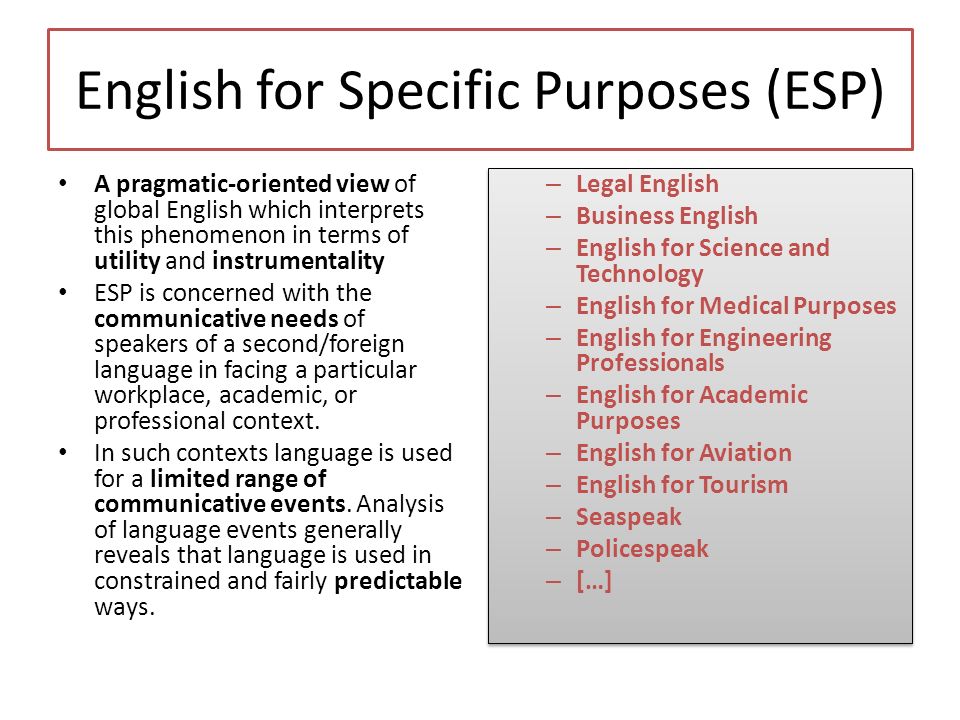 English for Specific Purposes (ESP)

• A pragmatic-oriented view of global English which interprets this phenomenon in terms of utility and instrumentality

• ESP is concerned with the communicative needs of speakers of a second/foreign language in facing a particular workplace, academic, or professional context.

• In such contexts language is used for a limited range of communicative events. Analysis of language events generally reveals that language is used in constrained and fairly predictable ways.

– Legal English
– Business English
– English for Science and Technology
– English for Medical Purposes
– English for Engineering Professionals
– English for Academic Purposes
– English for Aviation
– English for Tourism
– Seaspeak
– Policespeak
– […]